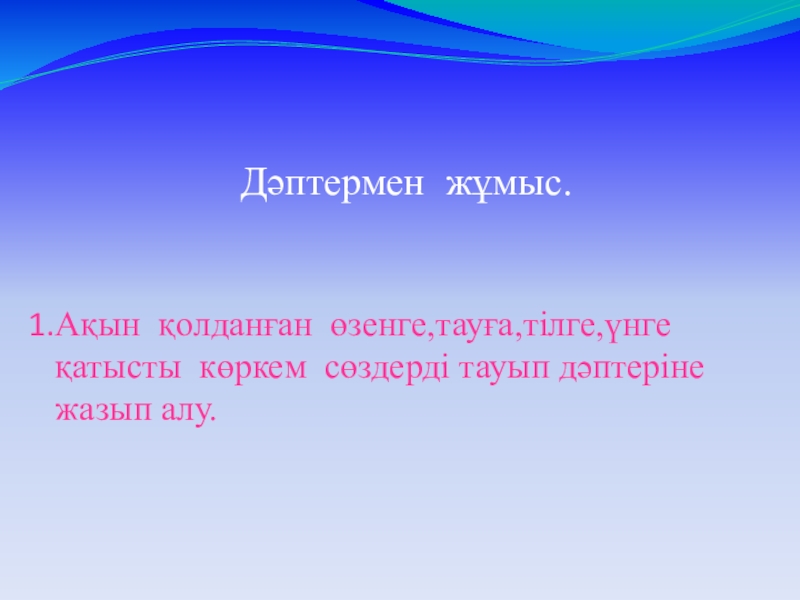 Дәптермен жұмыс.

1.Ақын қолданған өзенге,тауға,тілге,үнге қатысты көркем сөздерді тауып дәптеріне жазып алу.